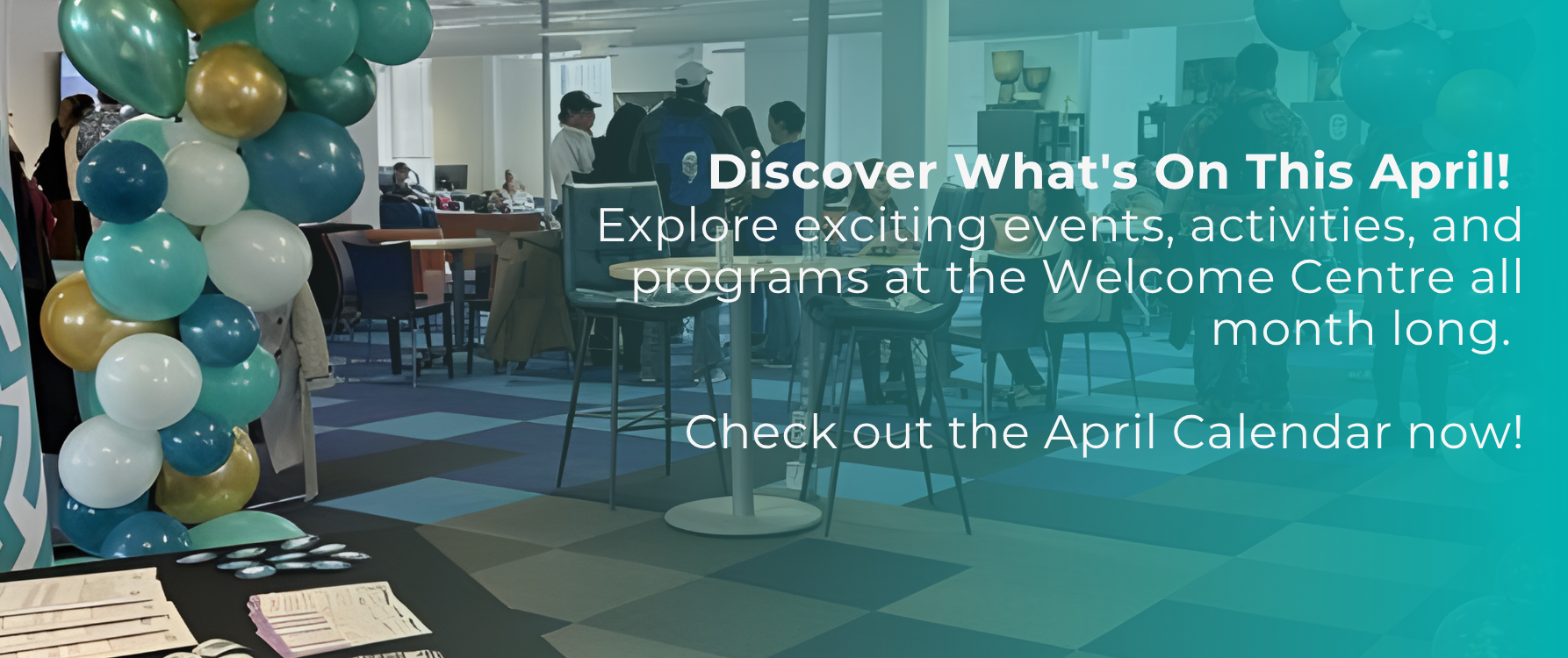 Discover What's On This April!
Explore exciting events, activities, and programs at the Welcome Centre all month long.

Check out the April Calendar now!